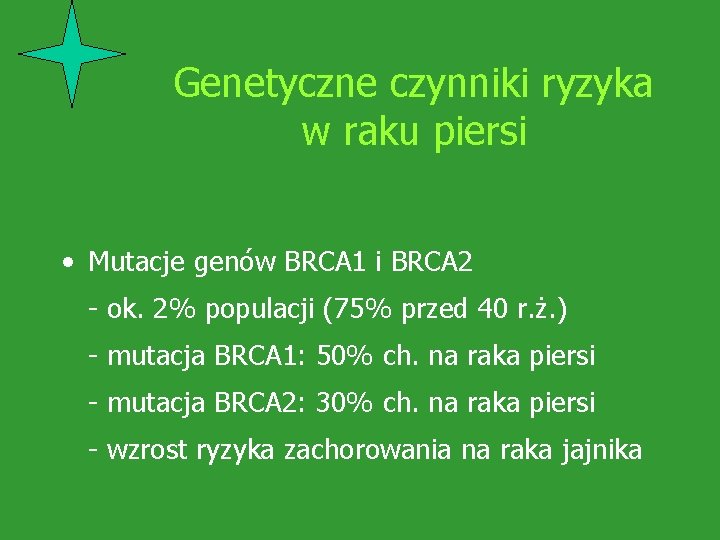 Genetyczne czynniki ryzyka w raku piersi

• Mutacje genów BRCA1 i BRCA2
- ok. 2% populacji (75% przed 40 r.ż.)
- mutacja BRCA1: 50% ch. na raka piersi
- mutacja BRCA2: 30% ch. na raka piersi
- wzrost ryzyka zachorowania na raka jajnika